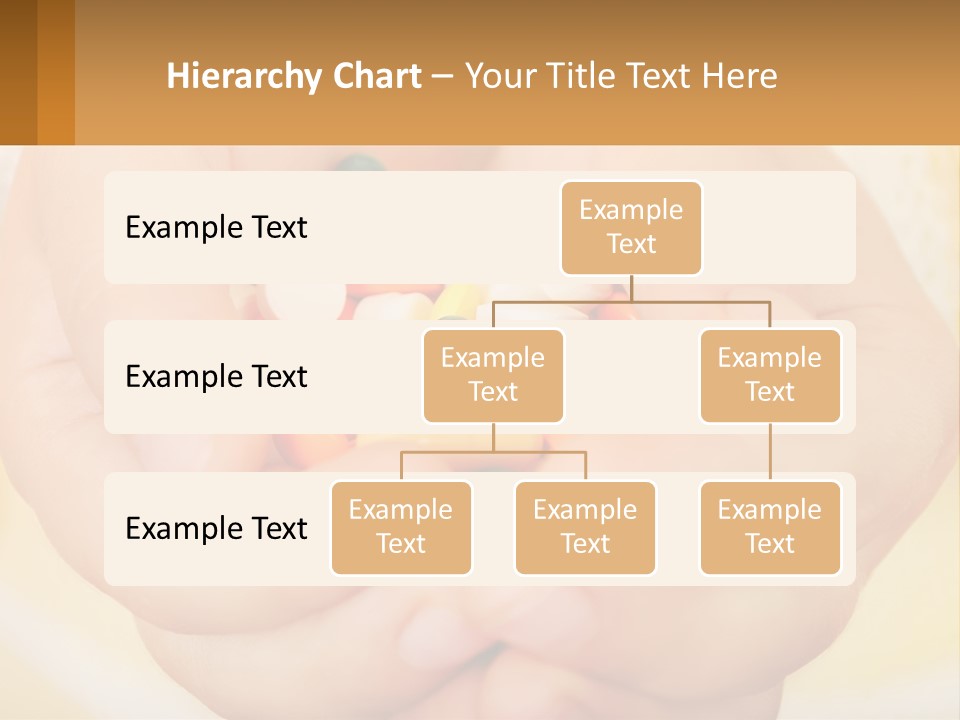 Hierarchy Chart – Your Title Text Here

Example Text

Example Text

Example Text

Example Text

Example Text

Example Text

Example Text

Example Text

Example Text